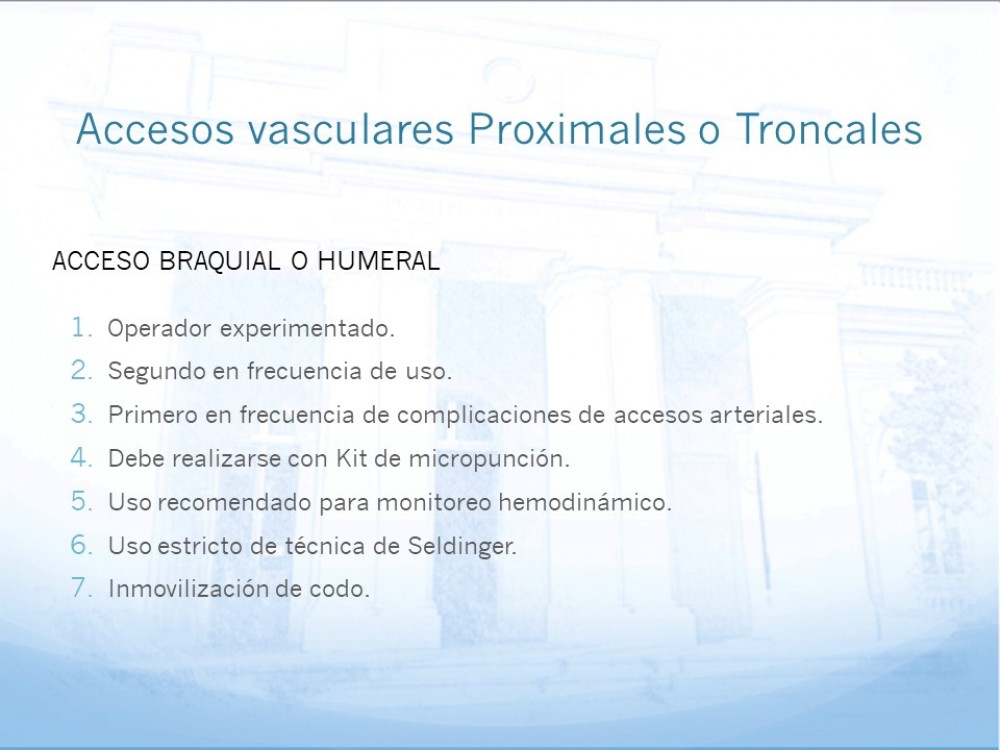 Accesos vasculares Proximales o Troncales

ACCESO BRAQUIAL O HUMERAL

1. Operador experimentado.
2. Segundo en frecuencia de uso.
3. Primero en frecuencia de complicaciones de accesos arteriales.
4. Debe realizarse con Kit de micropunción.
5. Uso recomendado para monitoreo hemodinámico.
6. Uso estricto de técnica de Seldinger.
7. Inmovilización de codo.